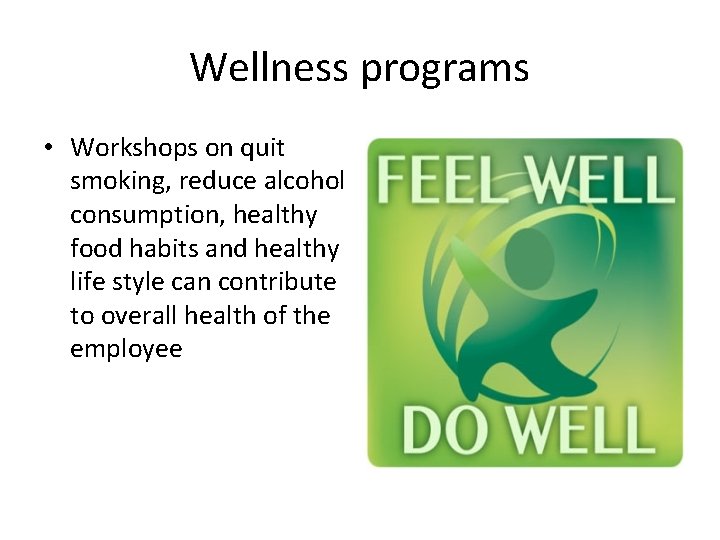 Wellness programs

• Workshops on quit smoking, reduce alcohol consumption, healthy food habits and healthy life style can contribute to overall health of the employee

FEEL WELL

DO WELL